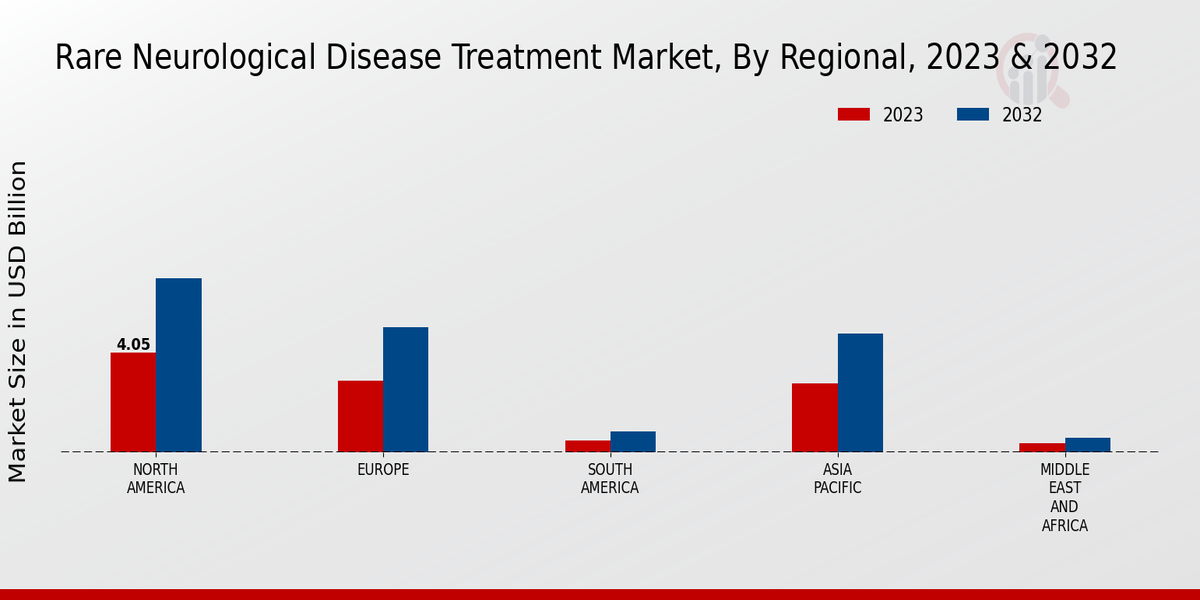 Rare Neurological Disease Treatment Market, By Regional, 2023 & 2032

2023
2032

Market Size in USD Billion

4.05

NORTH AMERICA
EUROPE
SOUTH AMERICA
ASIA PACIFIC
MIDDLE EAST AND AFRICA